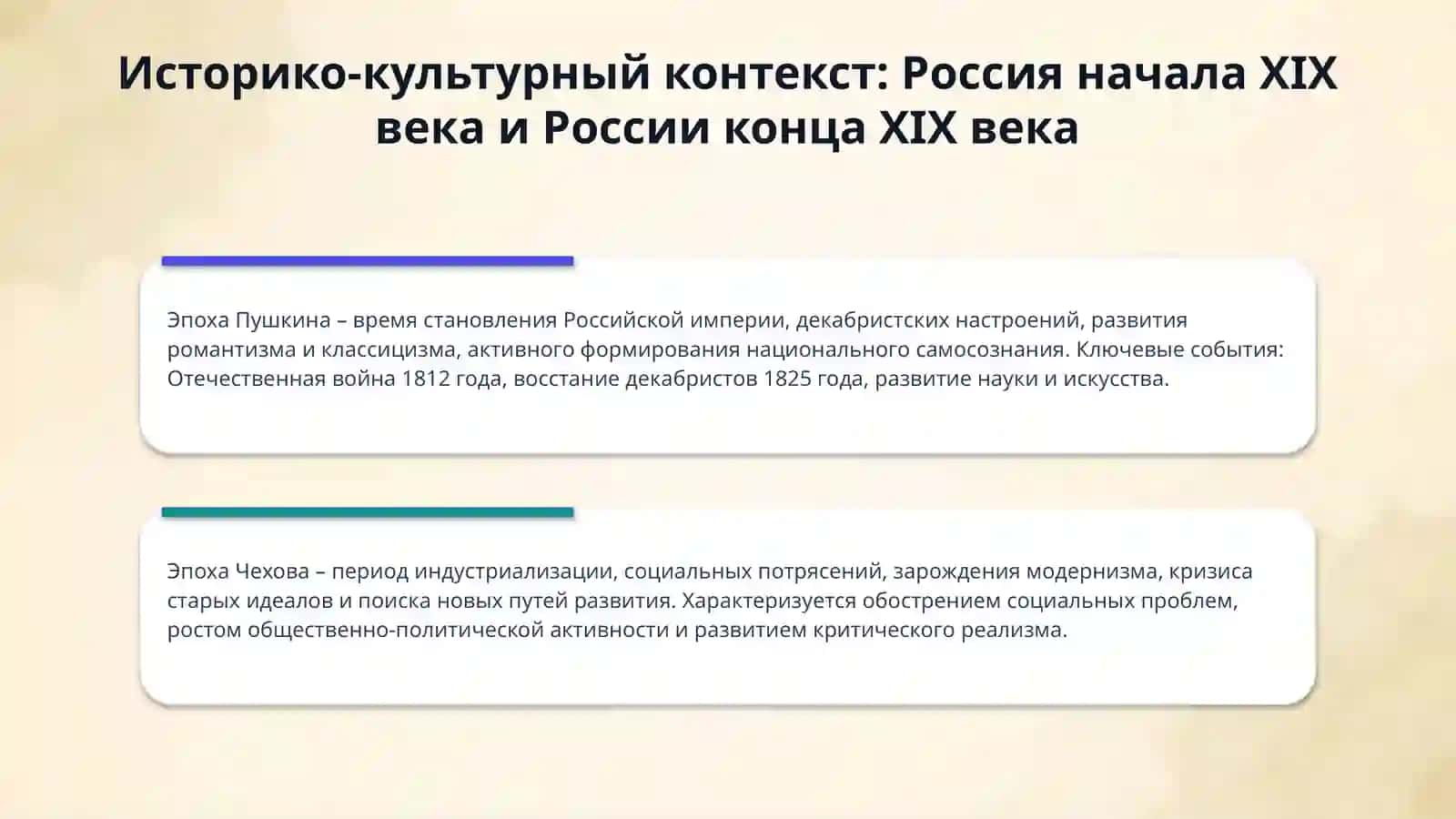 Историко-культурный контекст: Россия начала XIX века и России конца XIX века

Эпоха Пушкина – время становления Российской империи, декабристских настроений, развития романтизма и классицизма, активного формирования национального самосознания. Ключевые события: Отечественная война 1812 года, восстание декабристов 1825 года, развитие науки и искусства.

Эпоха Чехова – период индустриализации, социальных потрясений, зарождения модернизма, кризиса старых идеалов и поиска новых путей развития. Характеризуется обострением социальных проблем, ростом общественно-политической активности и развитием критического реализма.